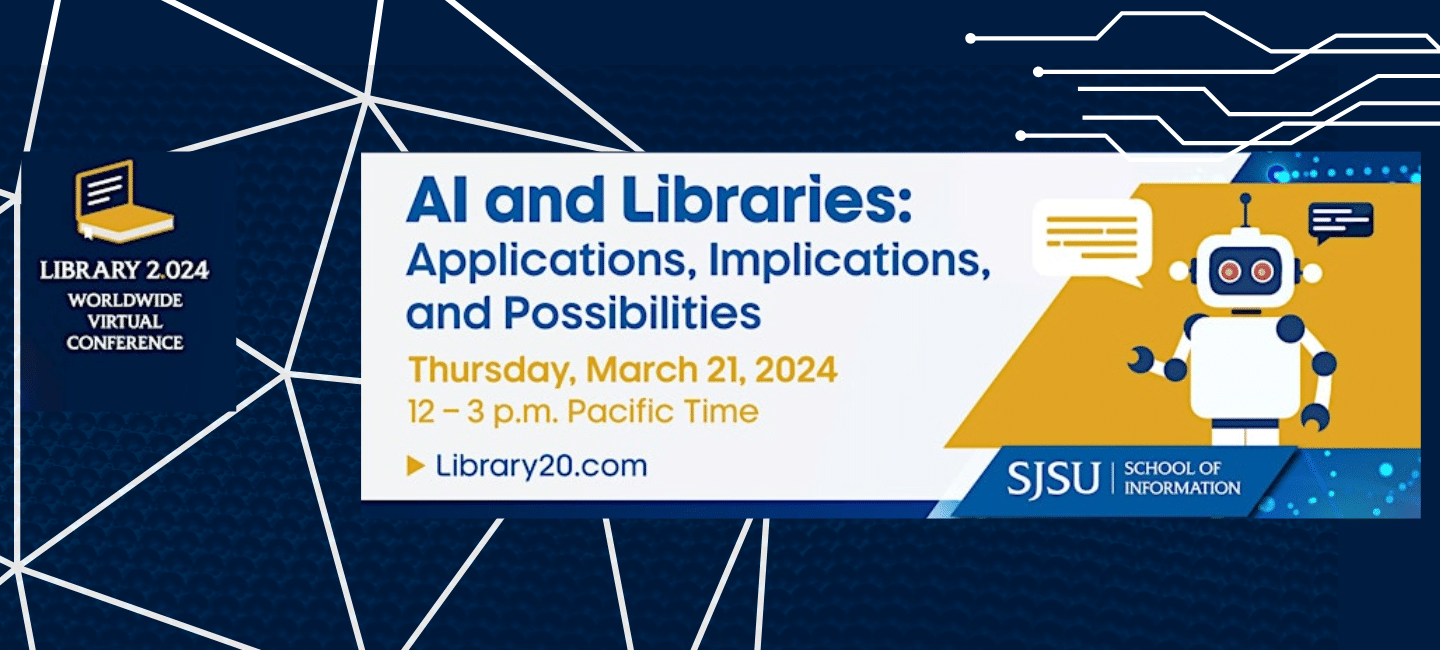 LIBRARY 2.024
WORLDWIDE
VIRTUAL
CONFERENCE

AI and Libraries:
Applications, Implications, and Possibilities

Thursday, March 21, 2024
12 – 3 p.m. Pacific Time

▶ Library20.com

SJSU | SCHOOL OF INFORMATION